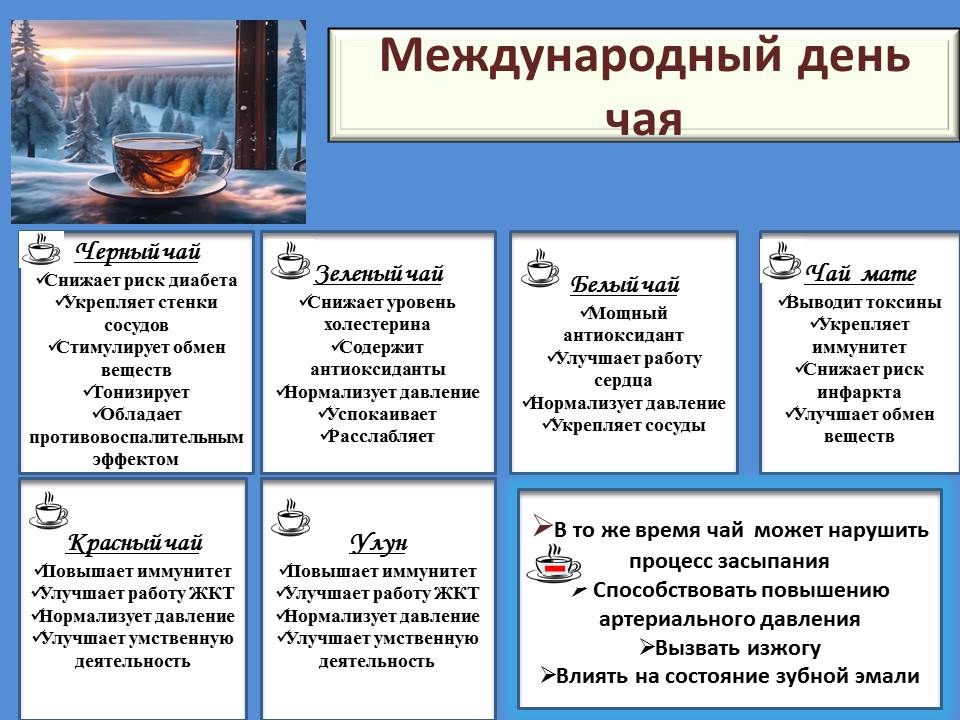 Международный день чая

Черный чай
✓Снижает риск диабета
✓Укрепляет стенки сосудов
✓Стимулирует обмен веществ
✓Тонизирует
✓Обладает противовоспалительным эффектом

Зеленый чай
✓Снижает уровень холестерина
✓Содержит антиоксиданты
✓Нормализует давление
✓Успокаивает
✓Расслабляет

Белый чай
✓Мощный антиоксидант
✓Улучшает работу сердца
✓Нормализует давление
✓Укрепляет сосуды

Чай мате
✓Выводит токсины
✓Укрепляет иммунитет
✓Снижает риск инфаркта
✓Улучшает обмен веществ

Красный чай
✓Повышает иммунитет
✓Улучшает работу ЖКТ
✓Нормализует давление
✓Улучшает умственную деятельность

Улун
✓Повышает иммунитет
✓Улучшает работу ЖКТ
✓Нормализует давление
✓Улучшает умственную деятельность

➢В то же время чай может нарушить процесс засыпания
➢ Способствовать повышению артериального давления
➢Вызвать изжогу
➢Влиять на состояние зубной эмали